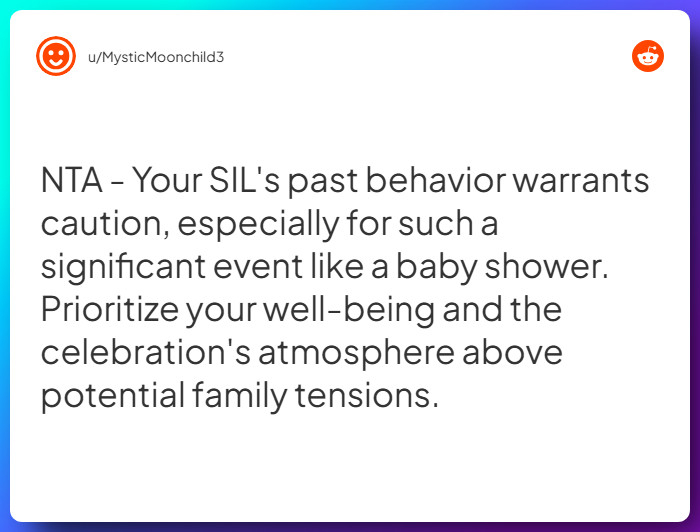 u/MysticMoonchild3

NTA - Your SIL's past behavior warrants caution, especially for such a significant event like a baby shower. Prioritize your well-being and the celebration's atmosphere above potential family tensions.